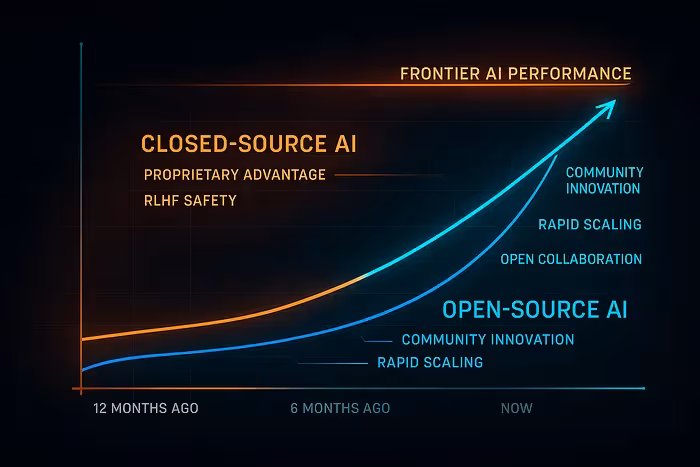 FRONTIER AI PERFORMANCE

CLOSED-SOURCE AI

PROPRIETARY ADVANTAGE

RLHF SAFETY

COMMUNITY INNOVATION

RAPID SCALING

OPEN COLLABORATION

OPEN-SOURCE AI

COMMUNITY INNOVATION

RAPID SCALING

12 MONTHS AGO

6 MONTHS AGO

NOW